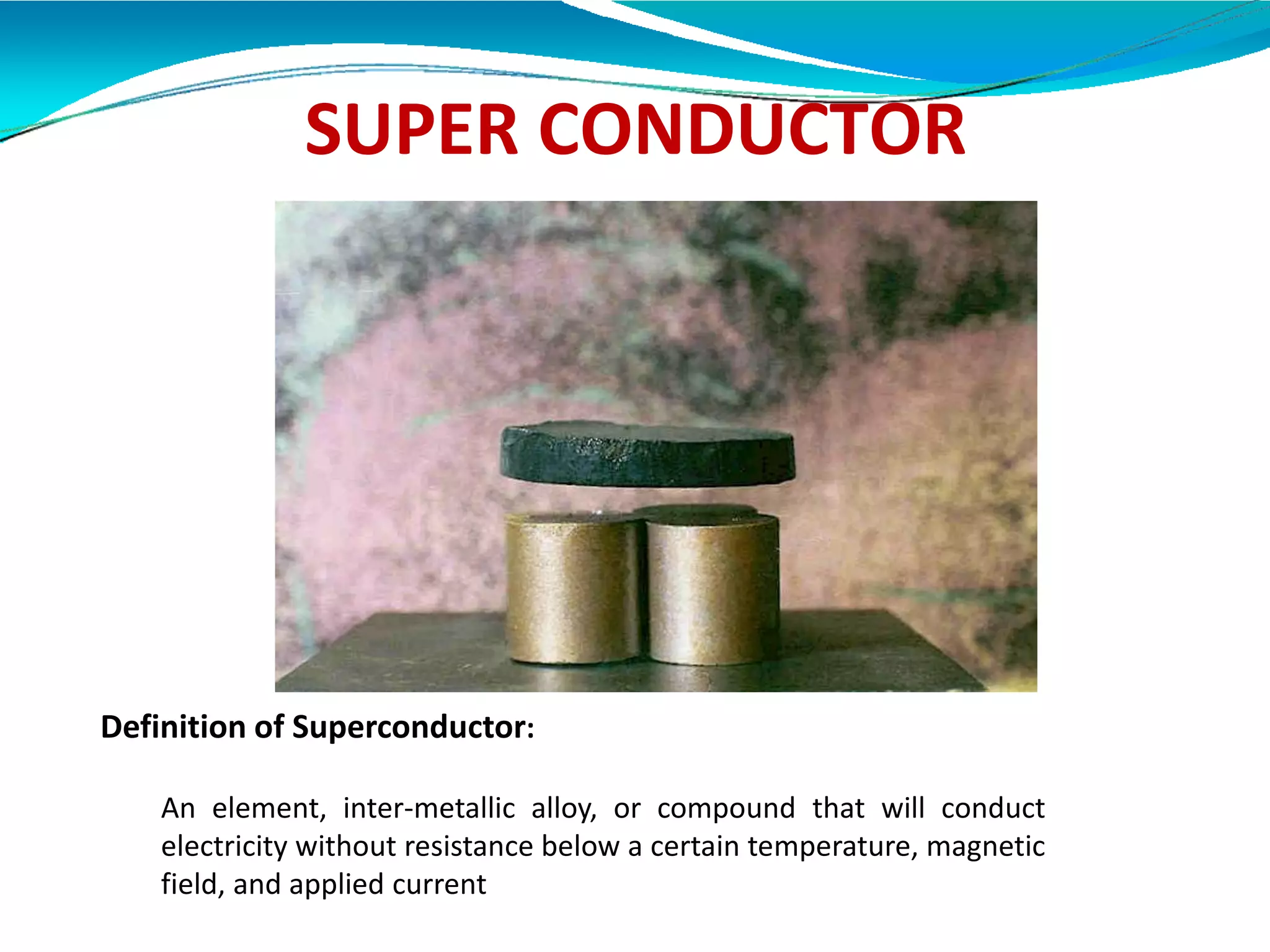 SUPER CONDUCTOR

Definition of Superconductor:

An element, inter-metallic alloy, or compound that will conduct electricity without resistance below a certain temperature, magnetic field, and applied current